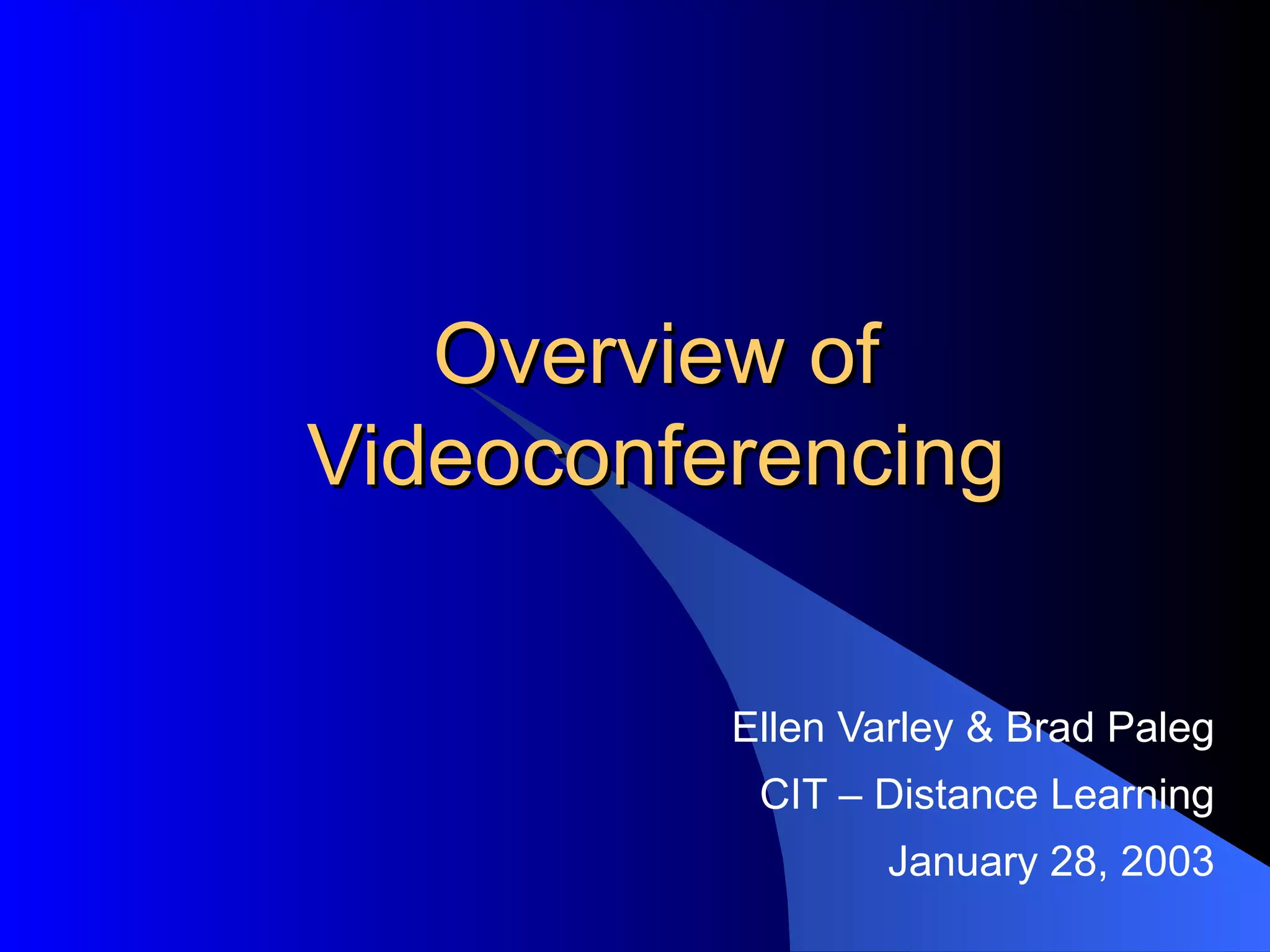 Overview of Videoconferencing

Ellen Varley & Brad Paleg
CIT – Distance Learning
January 28, 2003